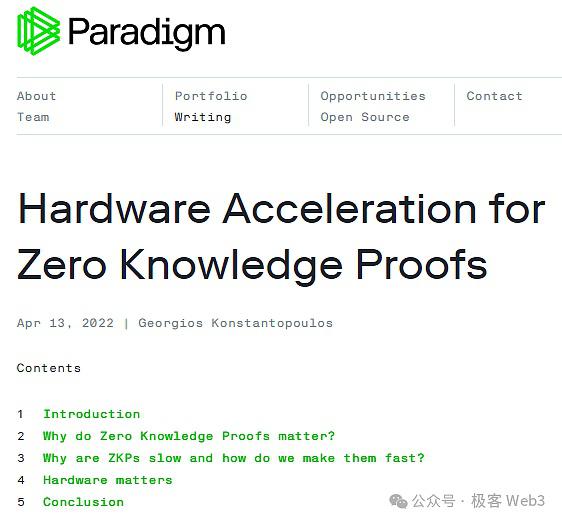 Paradigm

About
Team

Portfolio
Writing

Opportunities
Open Source

Contact

Hardware Acceleration for Zero Knowledge Proofs

Apr 13, 2022 | Georgios Konstantopoulos

Contents

1 Introduction
2 Why do Zero Knowledge Proofs matter?
3 Why are ZKPs slow and how do we make them fast?
4 Hardware matters
5 Conclusion

公众号 · 极客 Web3